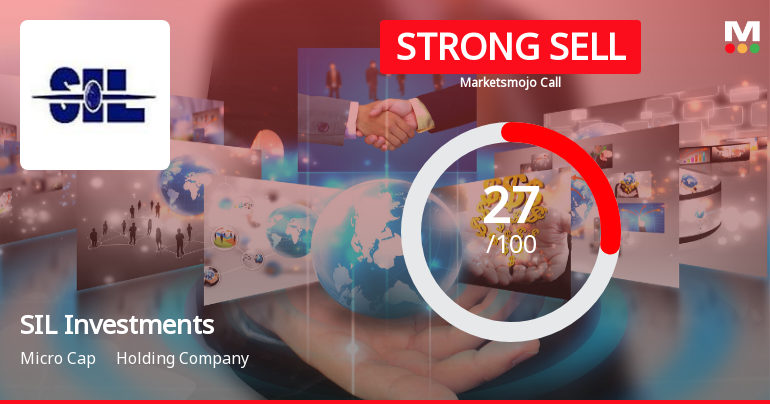 SIL

STRONG SELL

Marketsmojo Call

M

27
/100

SIL Investments

Micro Cap Holding Company